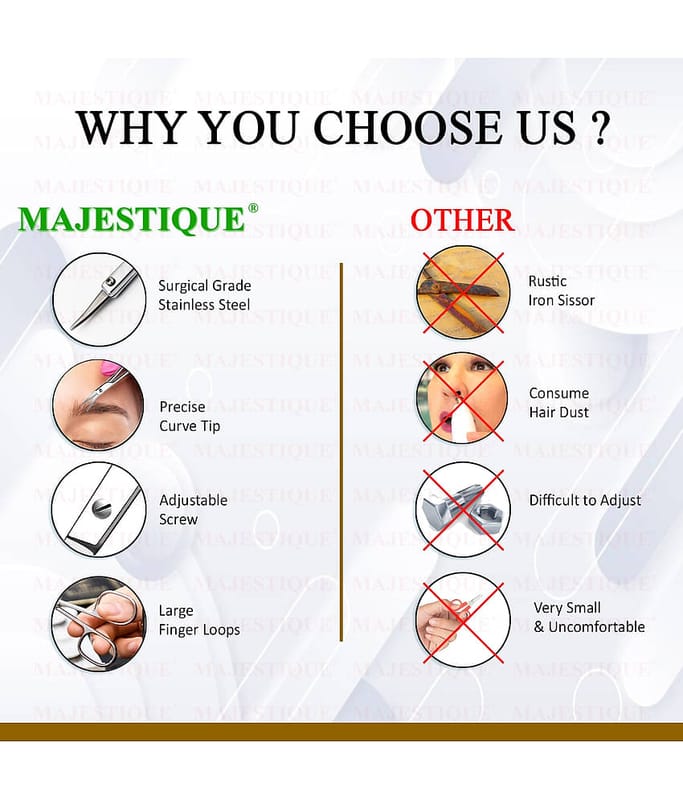 WHY YOU CHOOSE US ?

MAJESTIQUE®

Surgical Grade Stainless Steel

Precise Curve Tip

Adjustable Screw

Large Finger Loops

OTHER

Rustic Iron Sissor

Consume Hair Dust

Difficult to Adjust

Very Small & Uncomfortable